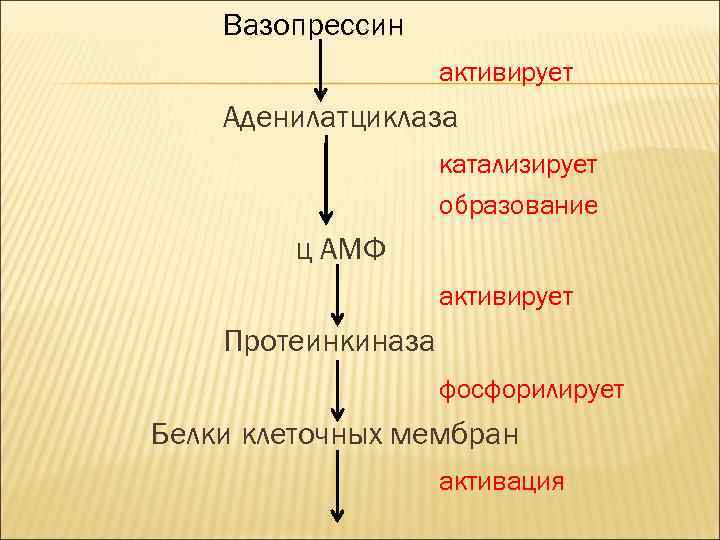 Вазопрессин

активирует

Аденилатциклаза

катализирует

образование

ц АМФ

активирует

Протеинкиназа

фосфорилирует

Белки клеточных мембран

активация